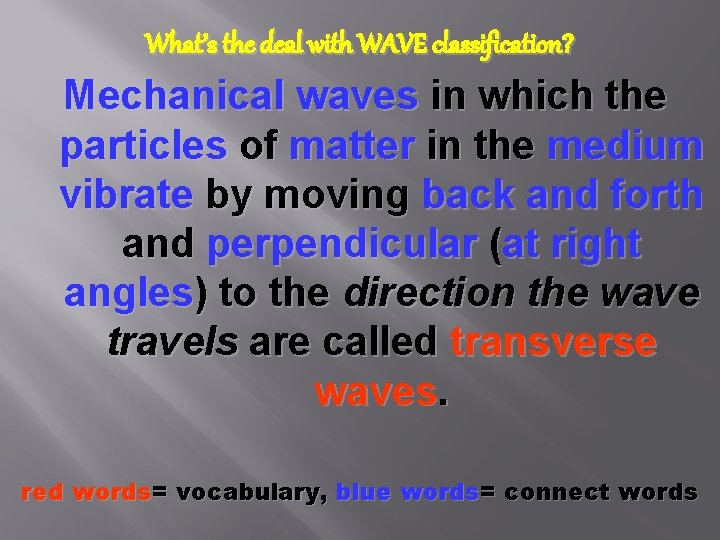 What's the deal with WAVE classification?

Mechanical waves in which the particles of matter in the medium vibrate by moving back and forth and perpendicular (at right angles) to the direction the wave travels are called transverse waves.

red words= vocabulary, blue words= connect words